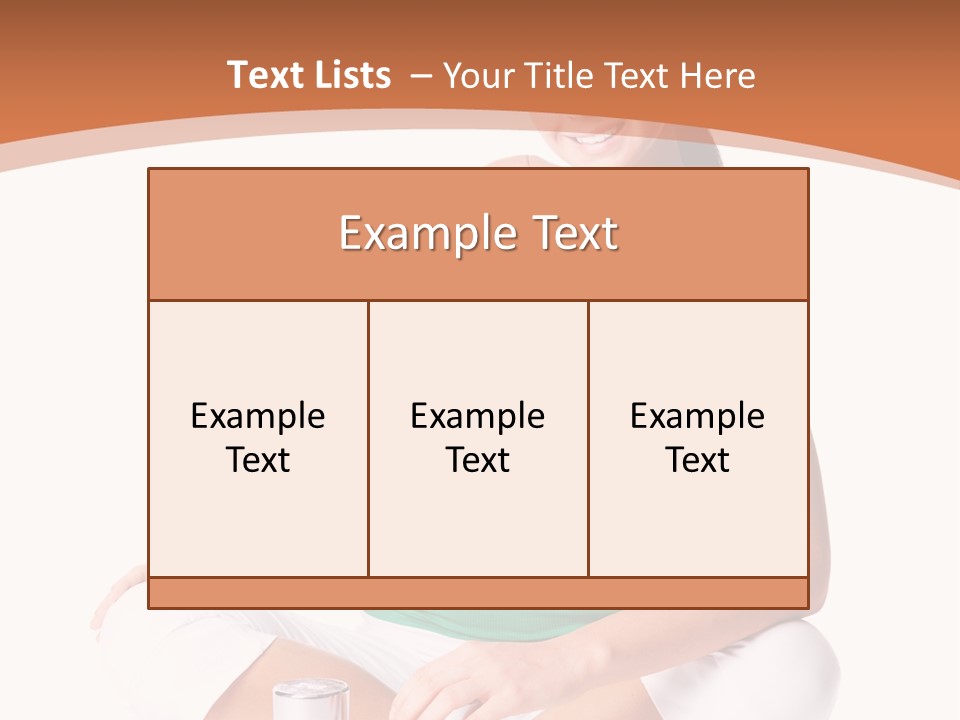 Text Lists – Your Title Text Here

Example Text

Example Text

Example Text

Example Text